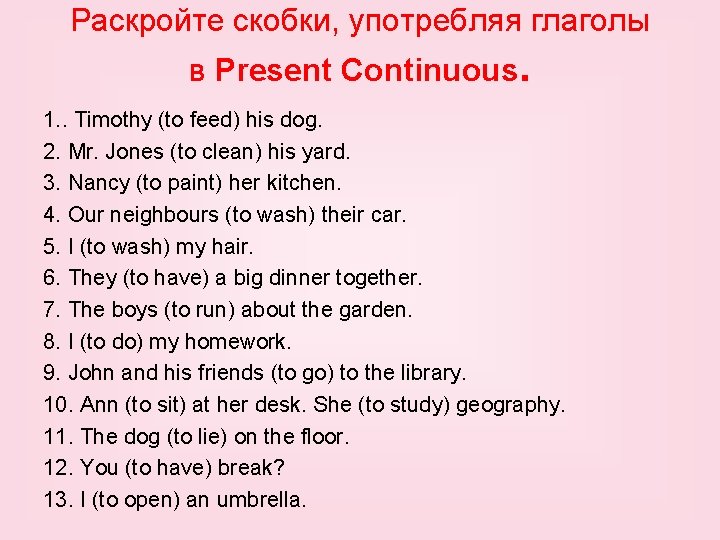 Раскройте скобки, употребляя глаголы в Present Continuous.

1.. Timothy (to feed) his dog.
2. Mr. Jones (to clean) his yard.
3. Nancy (to paint) her kitchen.
4. Our neighbours (to wash) their car.
5. I (to wash) my hair.
6. They (to have) a big dinner together.
7. The boys (to run) about the garden.
8. I (to do) my homework.
9. John and his friends (to go) to the library.
10. Ann (to sit) at her desk. She (to study) geography.
11. The dog (to lie) on the floor.
12. You (to have) break?
13. I (to open) an umbrella.